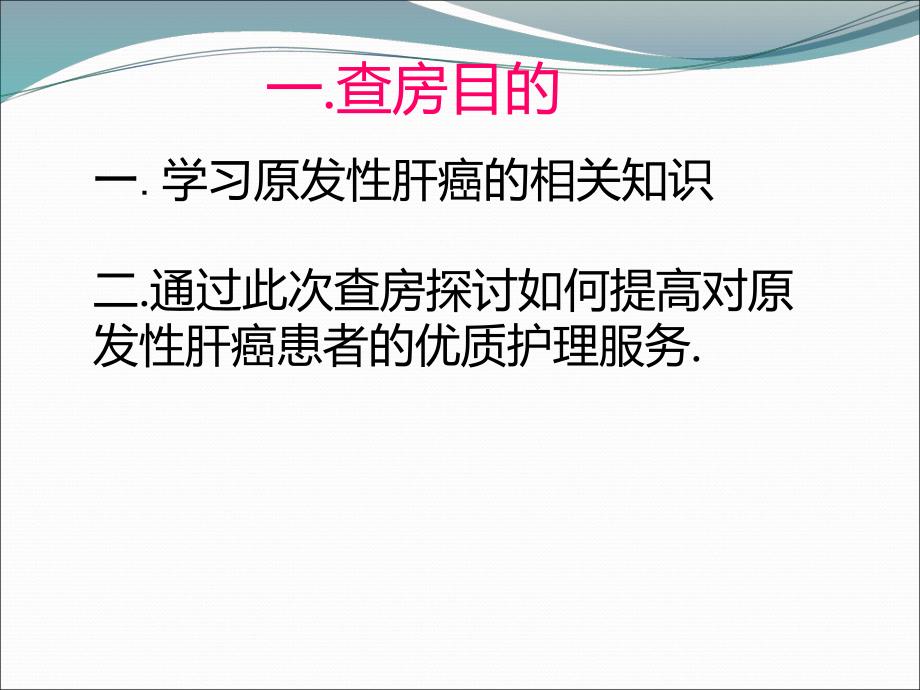 一.查房目的

一. 学习原发性肝癌的相关知识

二.通过此次查房探讨如何提高对原发性肝癌患者的优质护理服务.